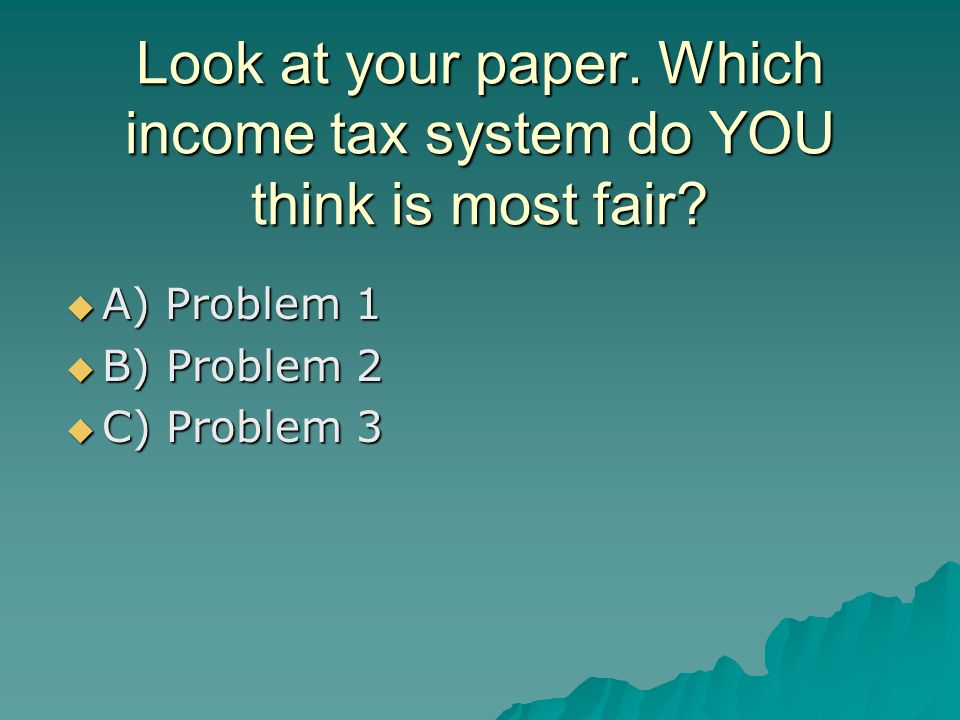 Look at your paper. Which income tax system do YOU think is most fair?

A) Problem 1
B) Problem 2
C) Problem 3